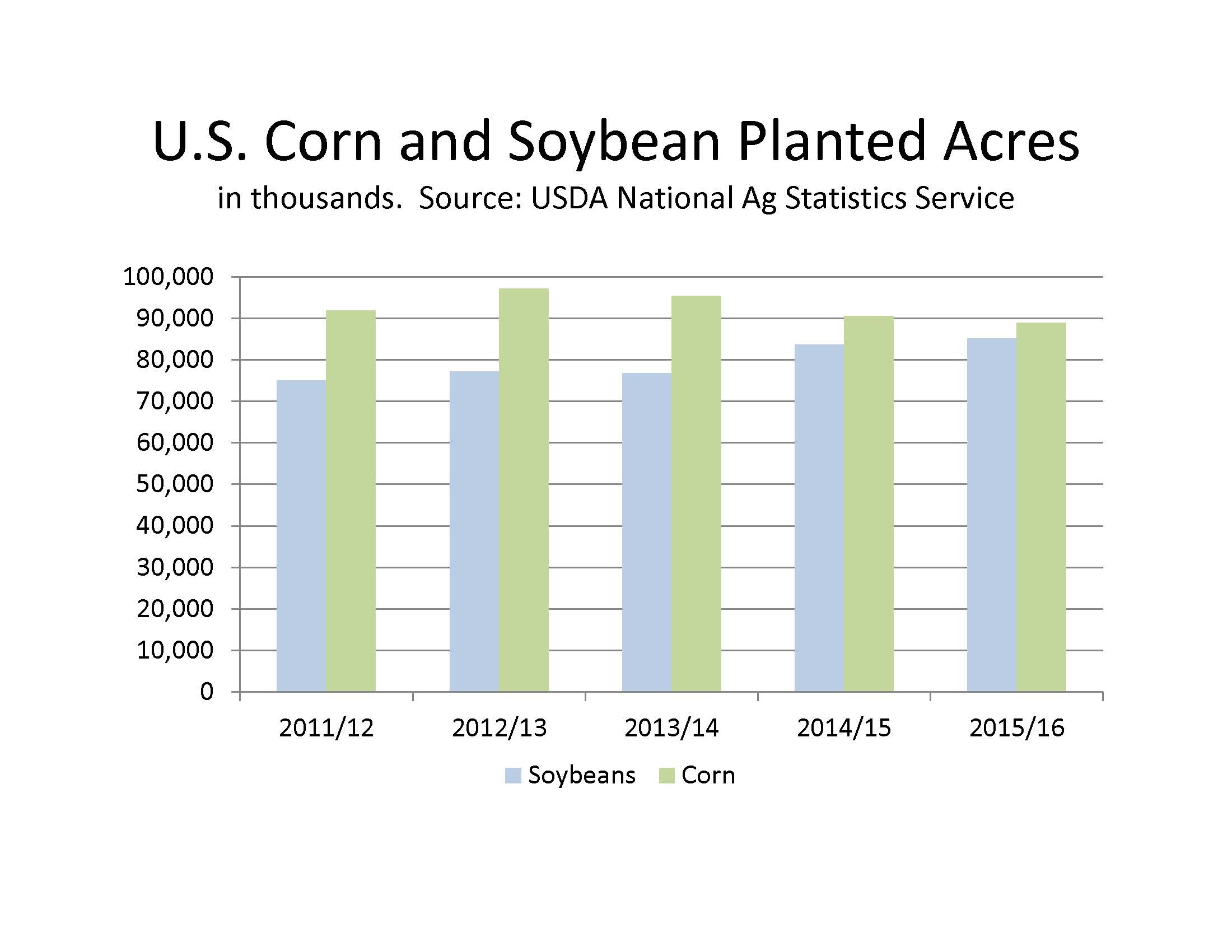 U.S. Corn and Soybean Planted Acres
in thousands.  Source: USDA National Ag Statistics Service

100,000
90,000
80,000
70,000
60,000
50,000
40,000
30,000
20,000
10,000
0

2011/12
2012/13
2013/14
2014/15
2015/16

Soybeans
Corn